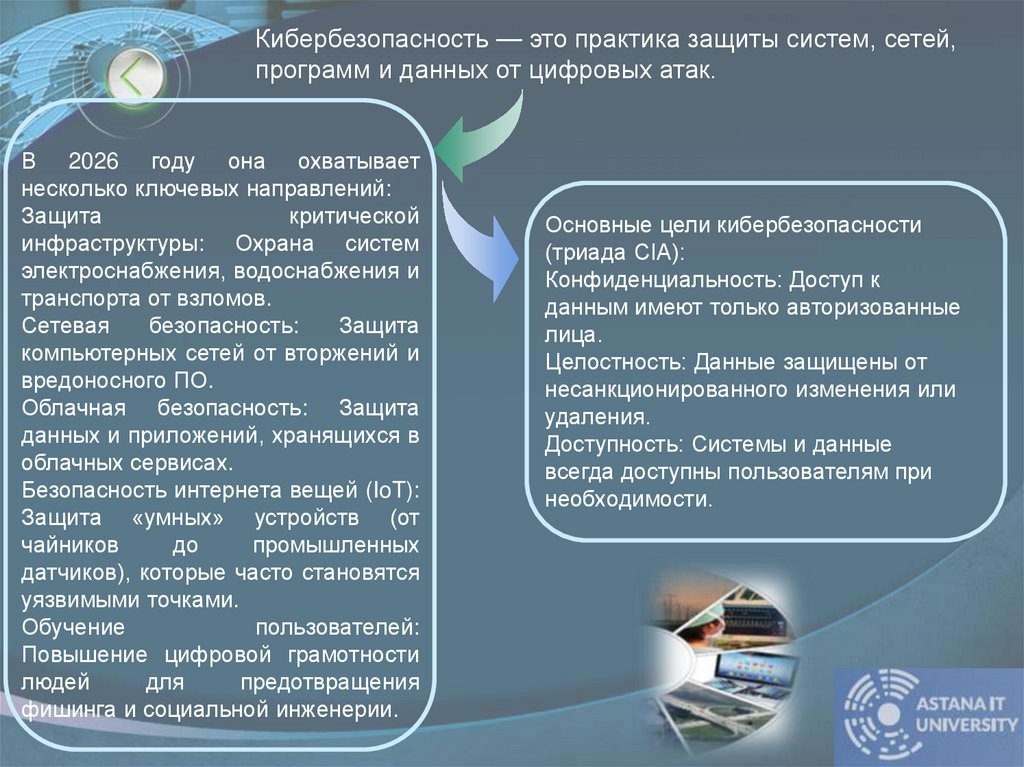 Кибербезопасность — это практика защиты систем, сетей, программ и данных от цифровых атак.

В 2026 году она охватывает несколько ключевых направлений:
Защита критической инфраструктуры: Охрана систем электроснабжения, водоснабжения и транспорта от взломов.
Сетевая безопасность: Защита компьютерных сетей от вторжений и вредоносного ПО.
Облачная безопасность: Защита данных и приложений, хранящихся в облачных сервисах.
Безопасность интернета вещей (IoT): Защита «умных» устройств (от чайников до промышленных датчиков), которые часто становятся уязвимыми точками.
Обучение пользователей: Повышение цифровой грамотности людей для предотвращения фишинга и социальной инженерии.

Основные цели кибербезопасности (триада CIA):
Конфиденциальность: Доступ к данным имеют только авторизованные лица.
Целостность: Данные защищены от несанкционированного изменения или удаления.
Доступность: Системы и данные всегда доступны пользователям при необходимости.

ASTANA IT UNIVERSITY